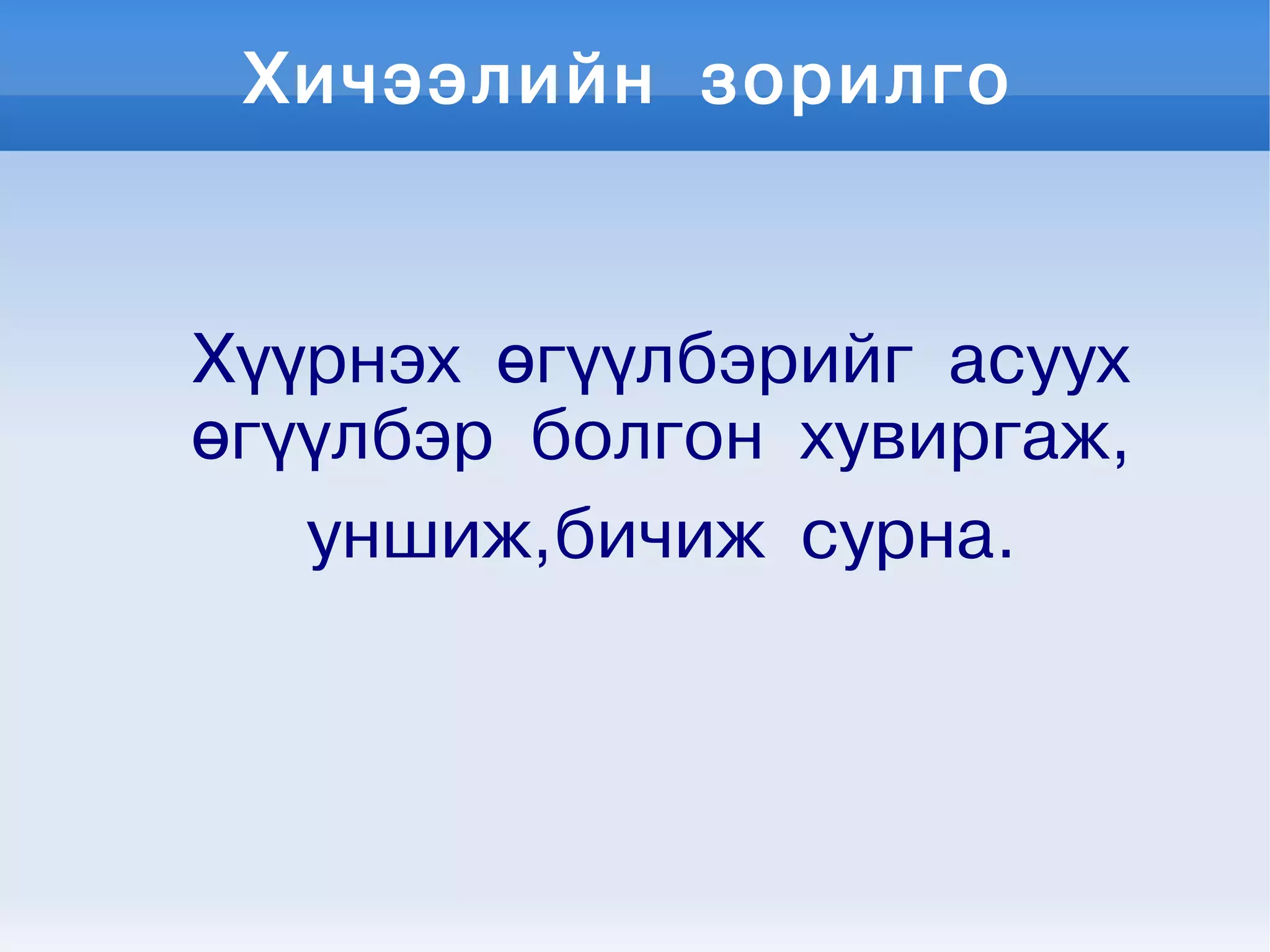 Хичээлийн зорилго

Хүүрнэх өгүүлбэрийг асуух өгүүлбэр болгон хувиргаж, уншиж,бичиж сурна.